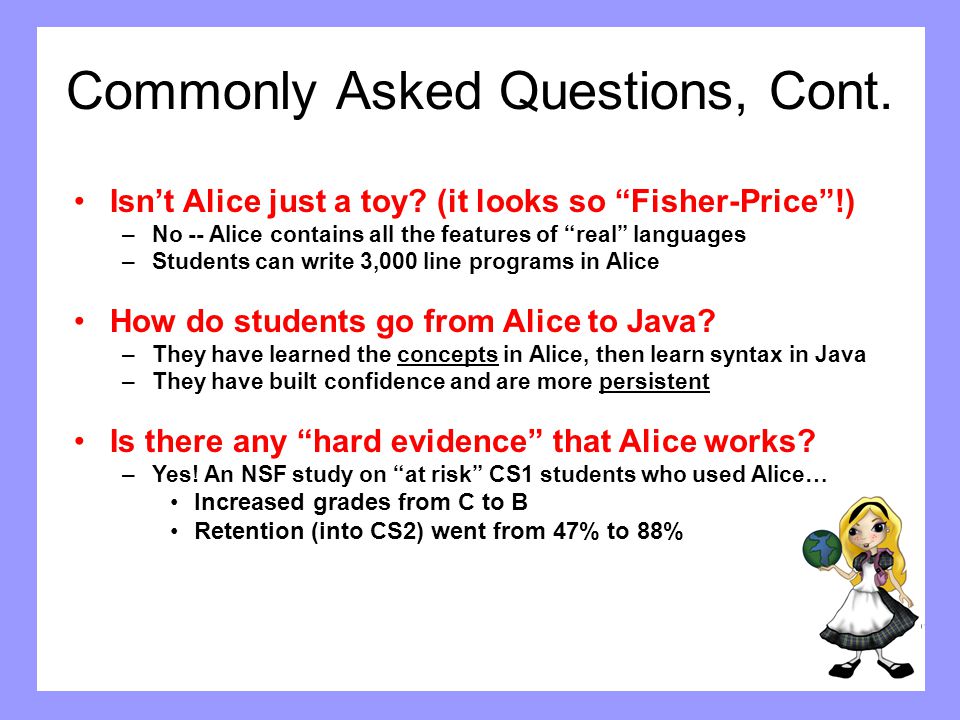 Commonly Asked Questions, Cont.

• Isn’t Alice just a toy? (it looks so “Fisher-Price”!)
– No -- Alice contains all the features of “real” languages
– Students can write 3,000 line programs in Alice

• How do students go from Alice to Java?
– They have learned the concepts in Alice, then learn syntax in Java
– They have built confidence and are more persistent

• Is there any “hard evidence” that Alice works?
– Yes! An NSF study on “at risk” CS1 students who used Alice…
• Increased grades from C to B
• Retention (into CS2) went from 47% to 88%